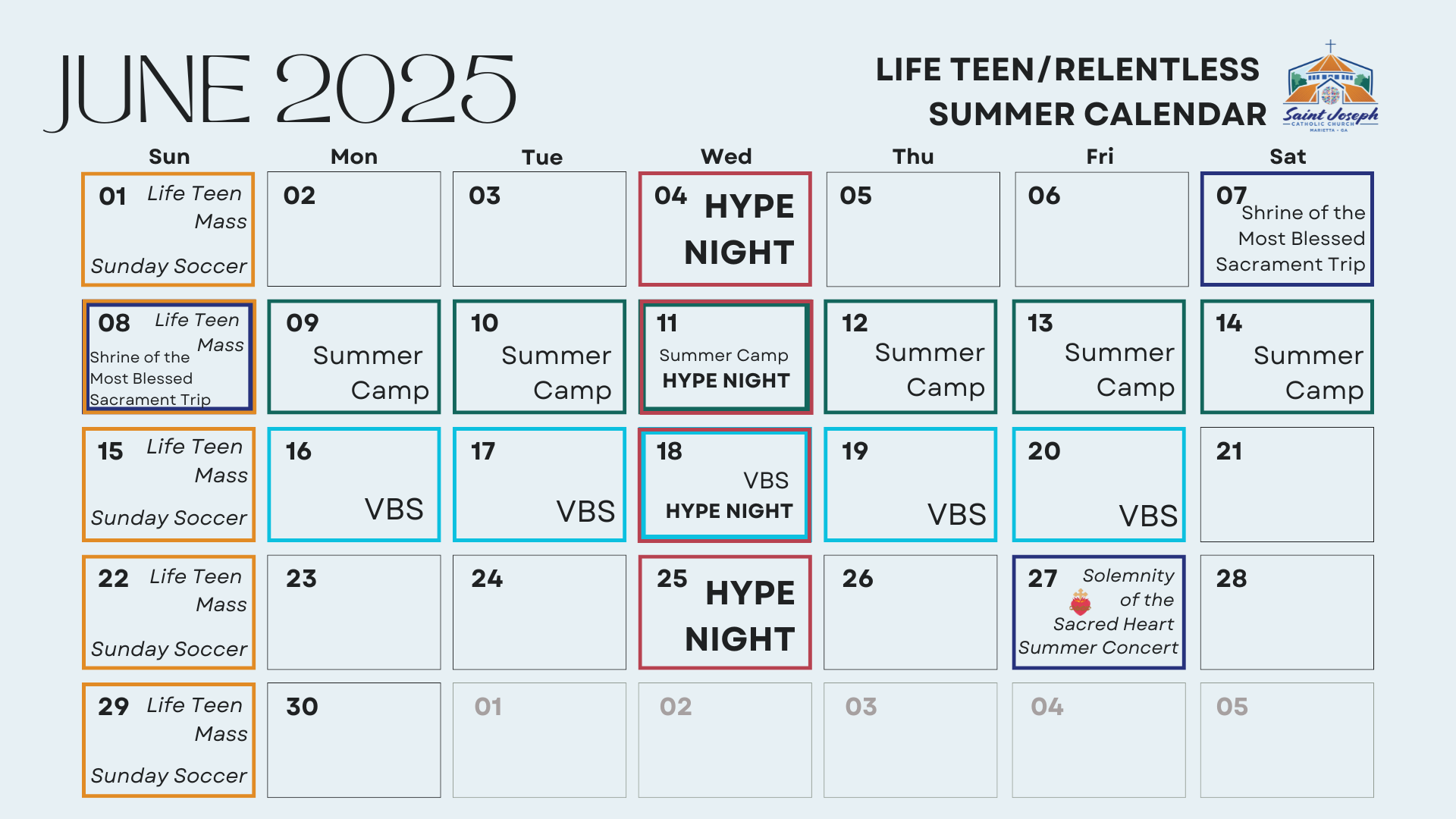 JUNE 2025

LIFE TEEN/RELENTLESS SUMMER CALENDAR

Saint Joseph CATHOLIC CHURCH MARIETTA • GA

| Sun | Mon | Tue | Wed | Thu | Fri | Sat |
|---|---|---|---|---|---|---|
| 01 Life Teen Mass Sunday Soccer | 02 | 03 | 04 HYPE NIGHT | 05 | 06 | 07 Shrine of the Most Blessed Sacrament Trip |
| 08 Life Teen Mass Shrine of the Most Blessed Sacrament Trip | 09 Summer Camp | 10 Summer Camp | 11 Summer Camp HYPE NIGHT | 12 Summer Camp | 13 Summer Camp | 14 Summer Camp |
| 15 Life Teen Mass Sunday Soccer | 16 VBS | 17 VBS | 18 VBS HYPE NIGHT | 19 VBS | 20 VBS | 21 |
| 22 Life Teen Mass Sunday Soccer | 23 | 24 | 25 HYPE NIGHT | 26 | 27 Solemnity of the Sacred Heart Summer Concert | 28 |
| 29 Life Teen Mass Sunday Soccer | 30 | 01 | 02 | 03 | 04 | 05 |